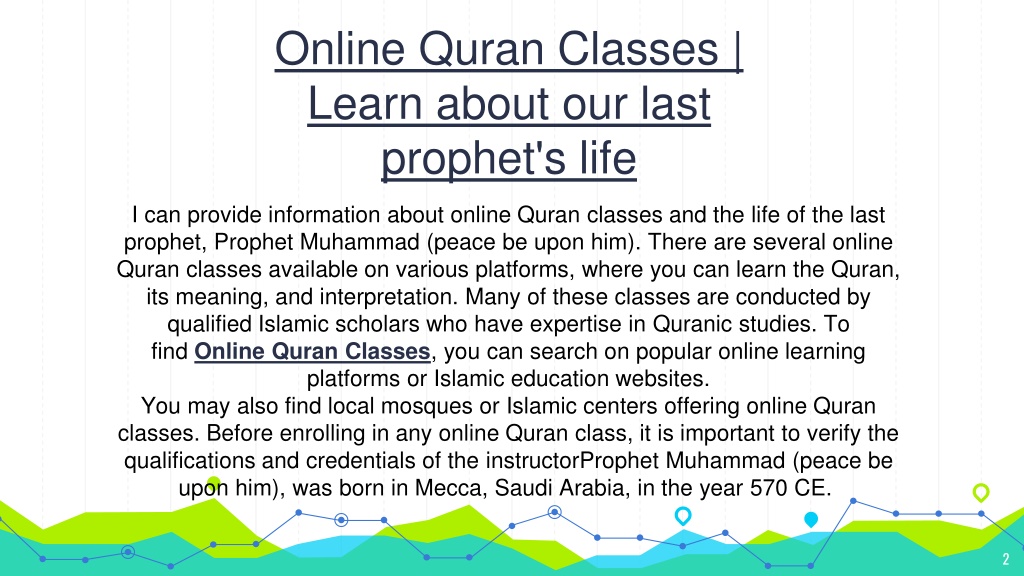 Online Quran Classes | Learn about our last prophet's life

I can provide information about online Quran classes and the life of the last prophet, Prophet Muhammad (peace be upon him). There are several online Quran classes available on various platforms, where you can learn the Quran, its meaning, and interpretation. Many of these classes are conducted by qualified Islamic scholars who have expertise in Quranic studies. To find Online Quran Classes, you can search on popular online learning platforms or Islamic education websites.
You may also find local mosques or Islamic centers offering online Quran classes. Before enrolling in any online Quran class, it is important to verify the qualifications and credentials of the instructorProphet Muhammad (peace be upon him), was born in Mecca, Saudi Arabia, in the year 570 CE.

2